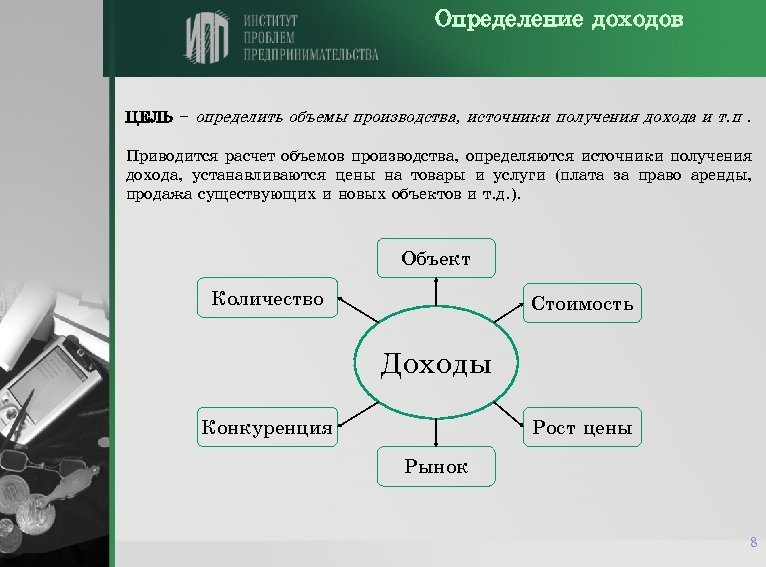 ИПП ИНСТИТУТ ПРОБЛЕМ ПРЕДПРИНИМАТЕЛЬСТВА

Определение доходов

ЦЕЛЬ – определить объемы производства, источники получения дохода и т.п .

Приводится расчет объемов производства, определяются источники получения дохода, устанавливаются цены на товары и услуги (плата за право аренды, продажа существующих и новых объектов и т.д.).

Объект

Количество

Стоимость

Доходы

Конкуренция

Рост цены

Рынок

8